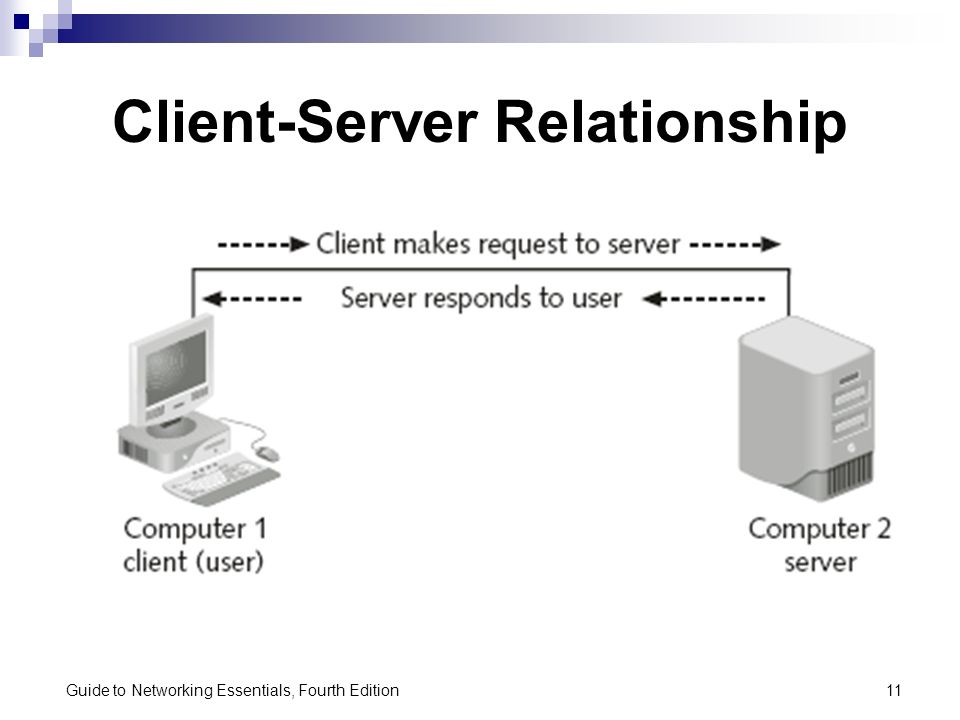 Client-Server Relationship

Client makes request to server

Server responds to user

Computer 1
client (user)

Computer 2
server

Guide to Networking Essentials, Fourth Edition

11